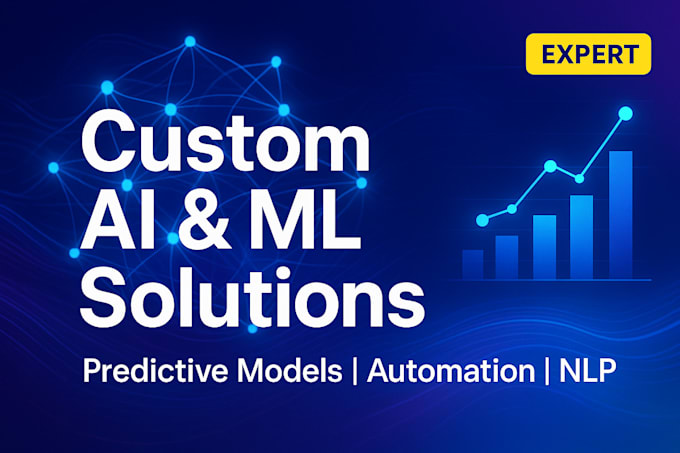 EXPERT

Custom AI & ML Solutions

Predictive Models | Automation | NLP